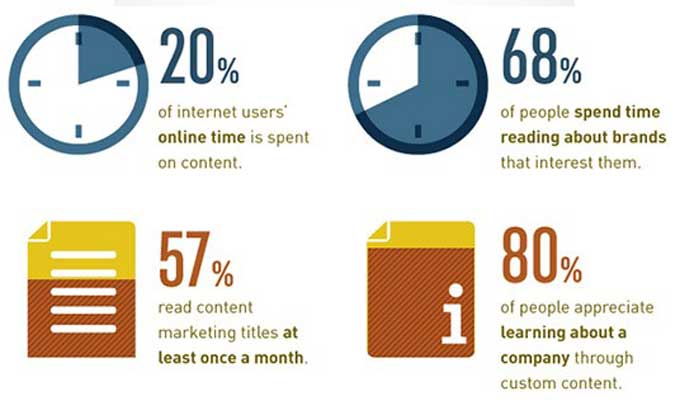 20%
of internet users' online time is spent on content.

68%
of people spend time reading about brands that interest them.

57%
read content marketing titles at least once a month.

i

80%
of people appreciate learning about a company through custom content.